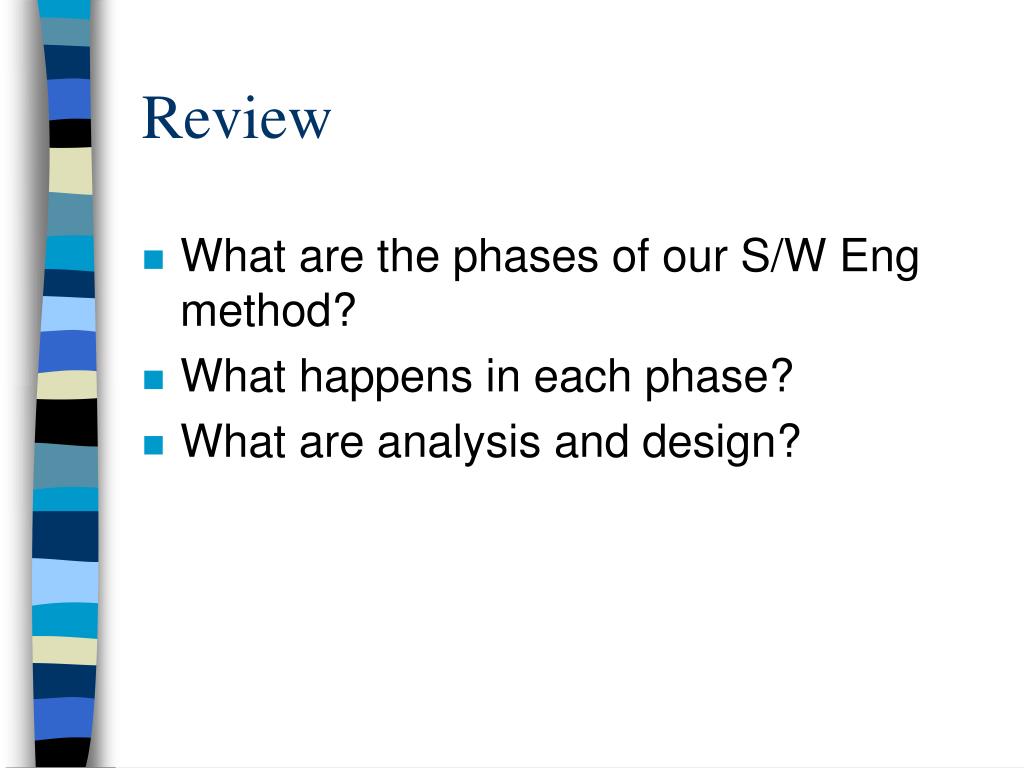 Review

- What are the phases of our S/W Eng method?
- What happens in each phase?
- What are analysis and design?